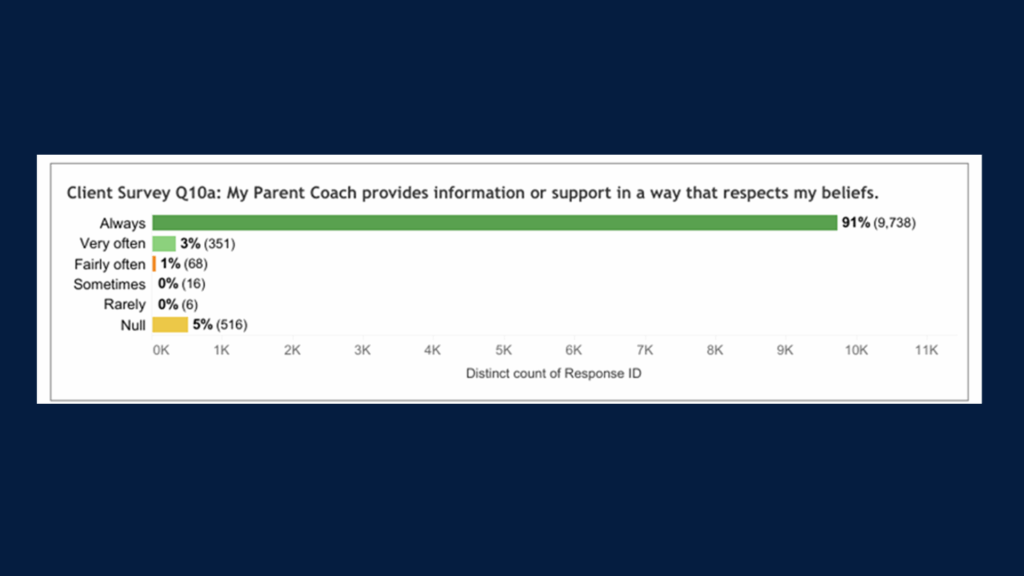 Client Survey Q10a: My Parent Coach provides information or support in a way that respects my beliefs.

Always 91% (9,738)
Very often 3% (351)
Fairly often 1% (68)
Sometimes 0% (16)
Rarely 0% (6)
Null 5% (516)

0K 1K 2K 3K 4K 5K 6K 7K 8K 9K 10K 11K
Distinct count of Response ID